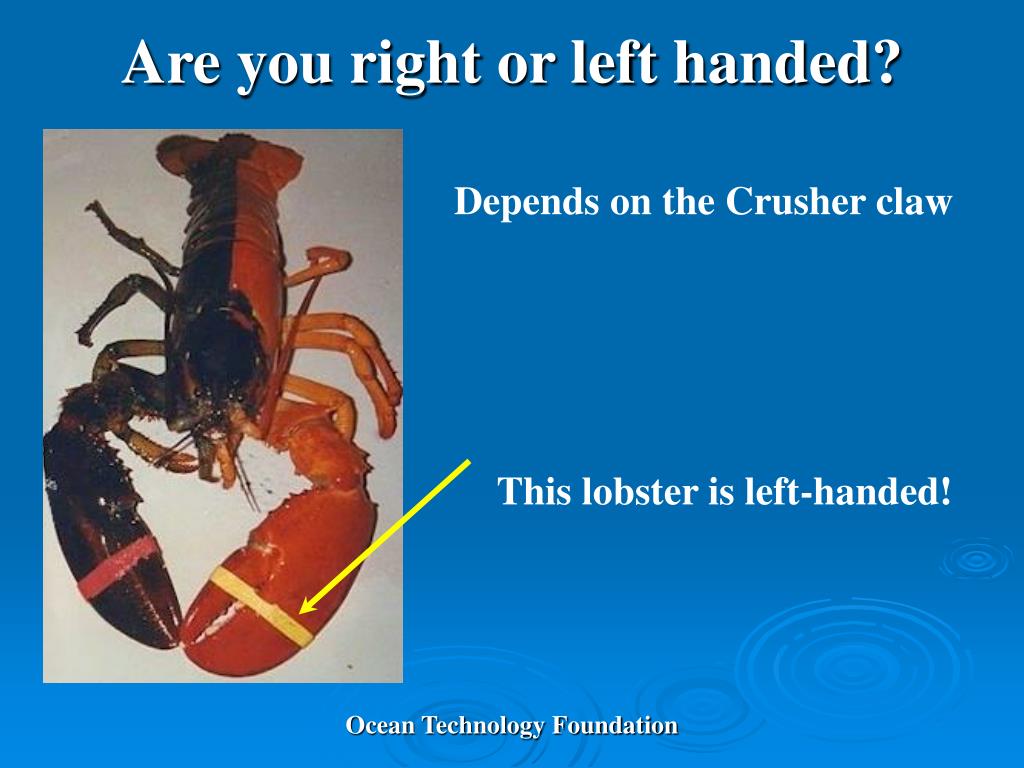 Are you right or left handed?

Depends on the Crusher claw

This lobster is left-handed!

Ocean Technology Foundation